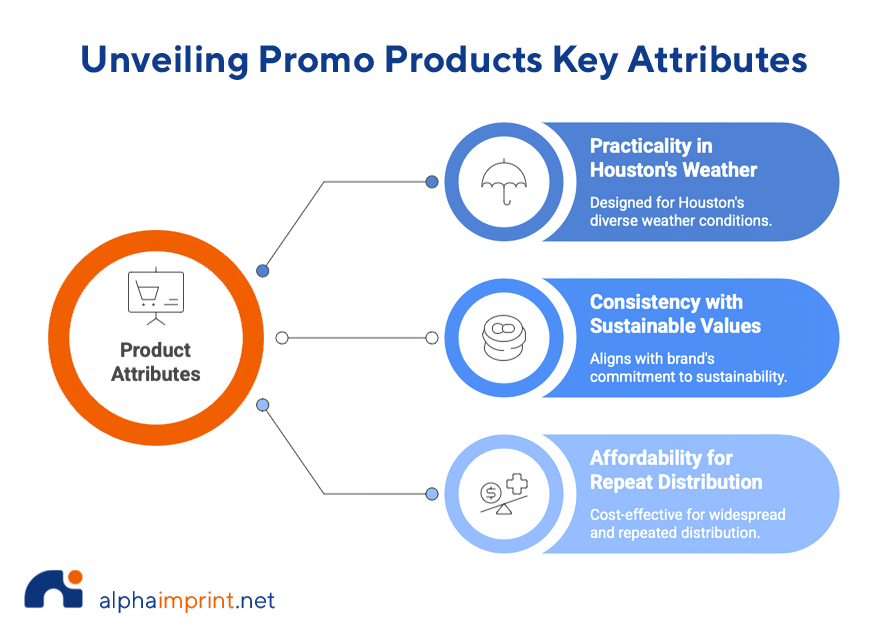 Unveiling Promo Products Key Attributes

Product Attributes

Practicality in Houston's Weather

Designed for Houston's diverse weather conditions.

Consistency with Sustainable Values

Aligns with brand's commitment to sustainability.

Affordability for Repeat Distribution

Cost-effective for widespread and repeated distribution.

alphaimprint.net